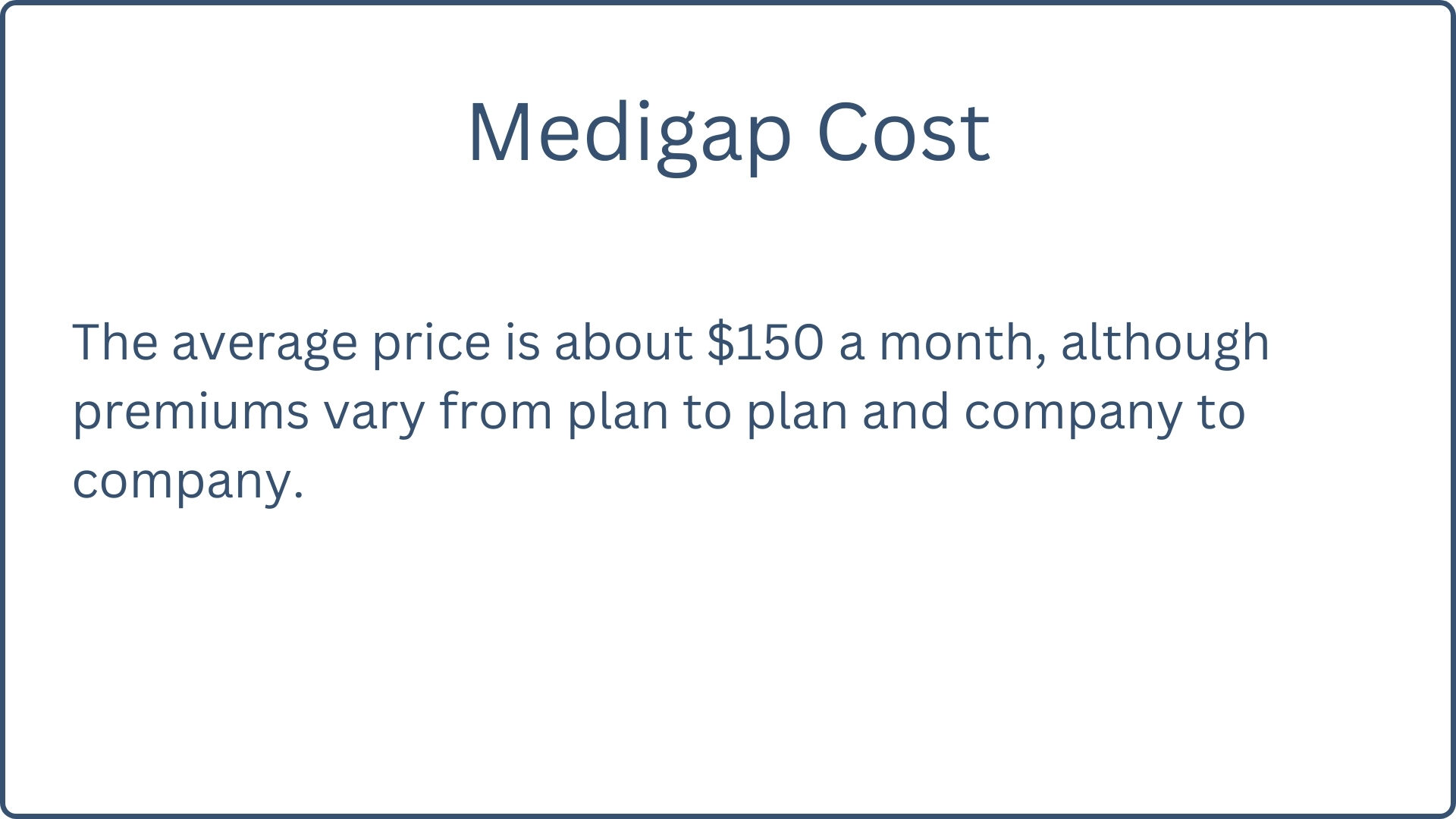 Medigap Cost

The average price is about \$150 a month, although premiums vary from plan to plan and company to company.